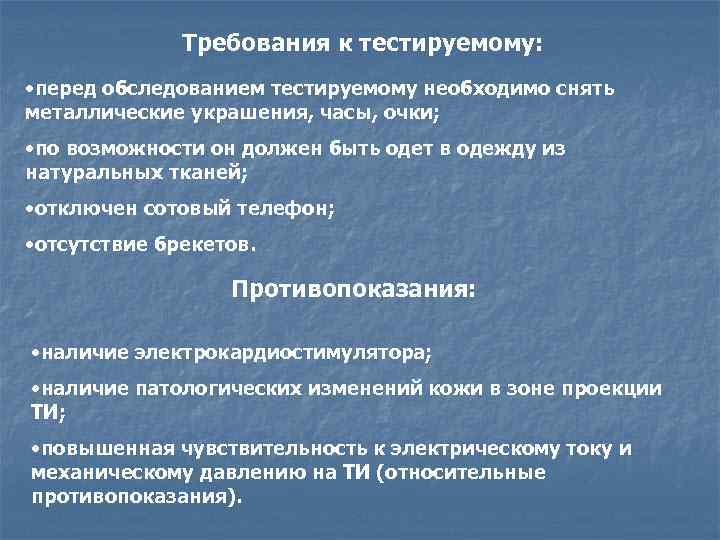 Требования к тестируемому:

•перед обследованием тестируемому необходимо снять металлические украшения, часы, очки;

•по возможности он должен быть одет в одежду из натуральных тканей;

•отключен сотовый телефон;

•отсутствие брекетов.

Противопоказания:

•наличие электрокардиостимулятора;

•наличие патологических изменений кожи в зоне проекции ТИ;

•повышенная чувствительность к электрическому току и механическому давлению на ТИ (относительные противопоказания).